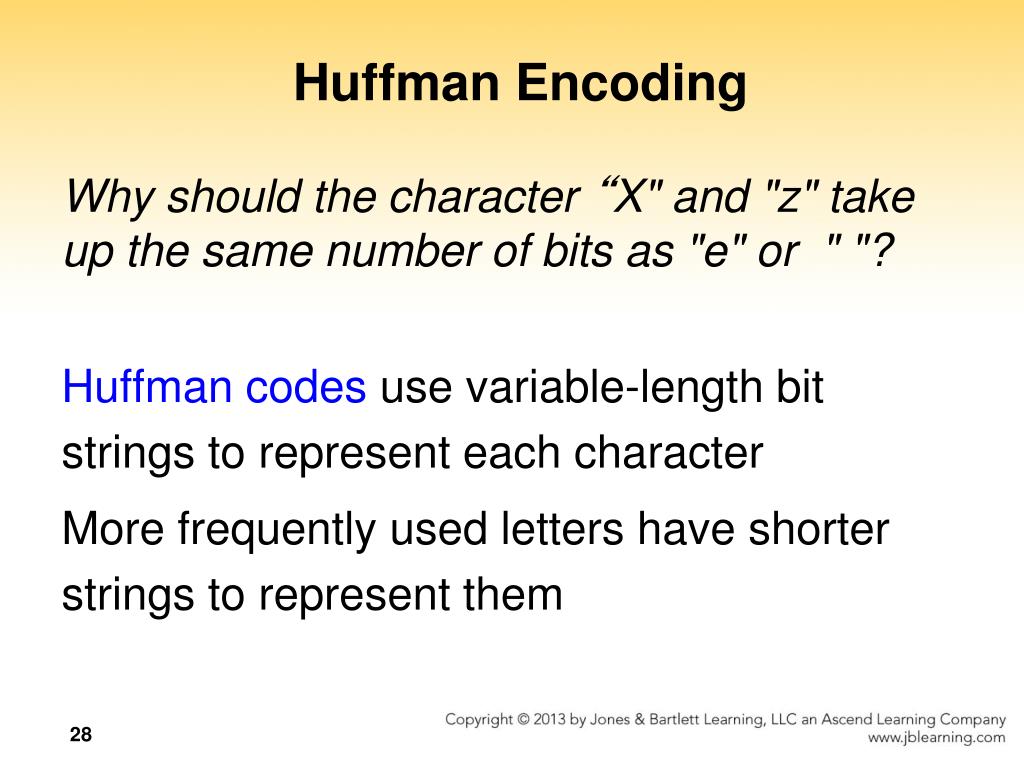 Huffman Encoding

Why should the character “X" and "z" take up the same number of bits as "e" or " "?

Huffman codes use variable-length bit strings to represent each character

More frequently used letters have shorter strings to represent them

28

Copyright © 2013 by Jones & Bartlett Learning, LLC an Ascend Learning Company
www.jblearning.com